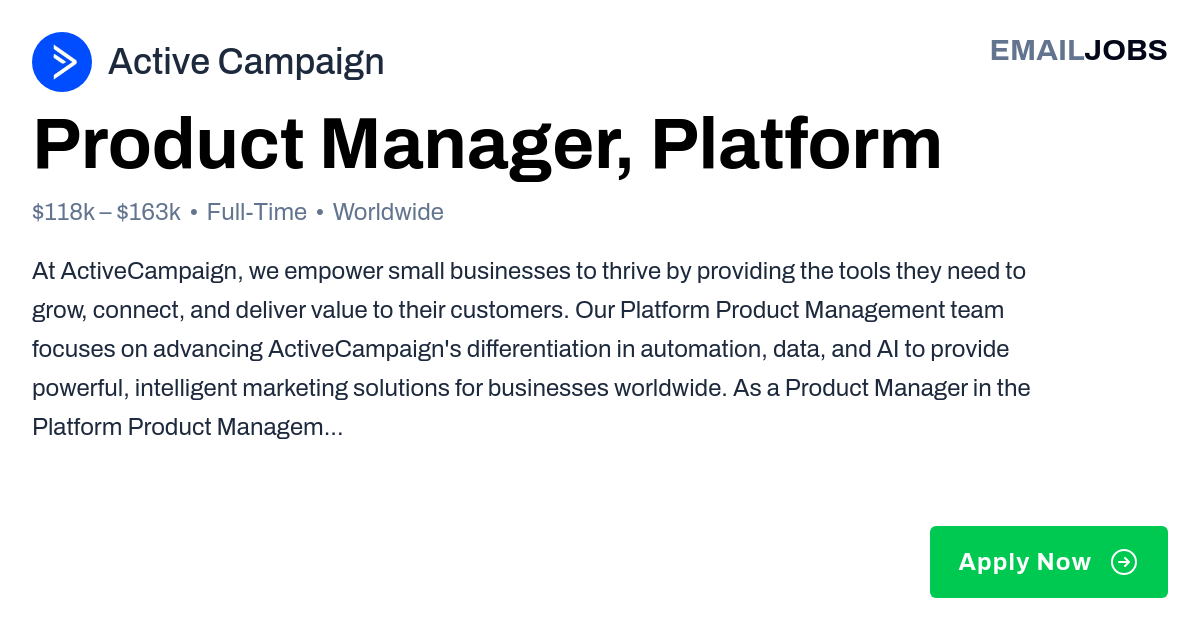 Active Campaign

EMAILJOBS

Product Manager, Platform

$118k – $163k • Full-Time • Worldwide

At ActiveCampaign, we empower small businesses to thrive by providing the tools they need to grow, connect, and deliver value to their customers. Our Platform Product Management team focuses on advancing ActiveCampaign's differentiation in automation, data, and AI to provide powerful, intelligent marketing solutions for businesses worldwide. As a Product Manager in the Platform Product Managem...

Apply Now